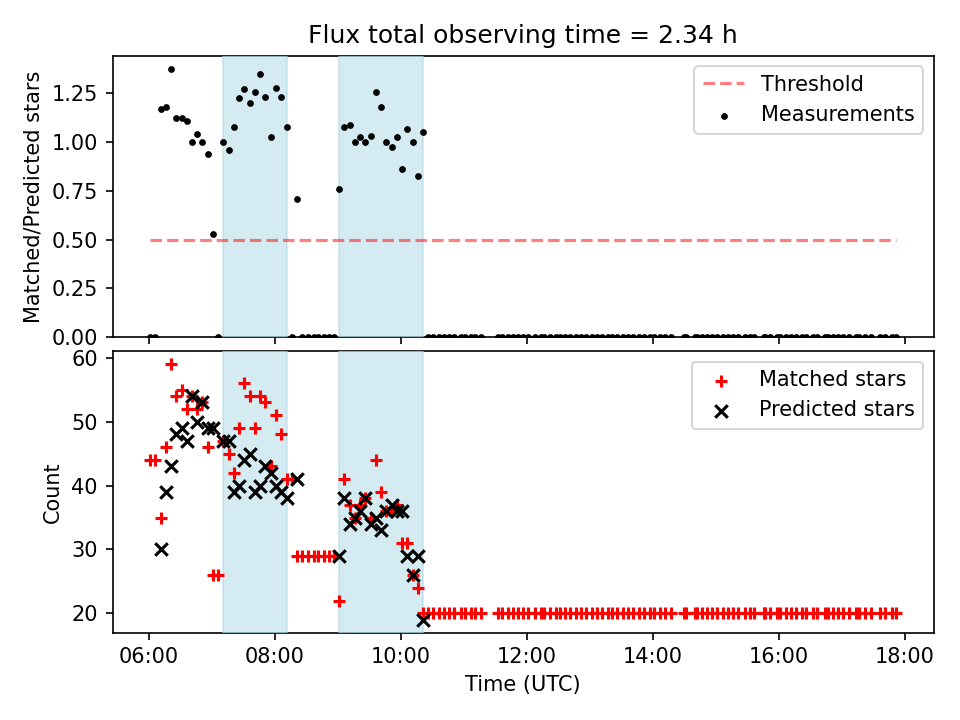 Flux total observing time = 2.34 h

Matched/Predicted stars

1.25
1.00
0.75
0.50
0.25
0.00

Threshold
Measurements

Count

60
50
40
30
20

Matched stars
Predicted stars

06:00
08:00
10:00
12:00
14:00
16:00
18:00

Time (UTC)